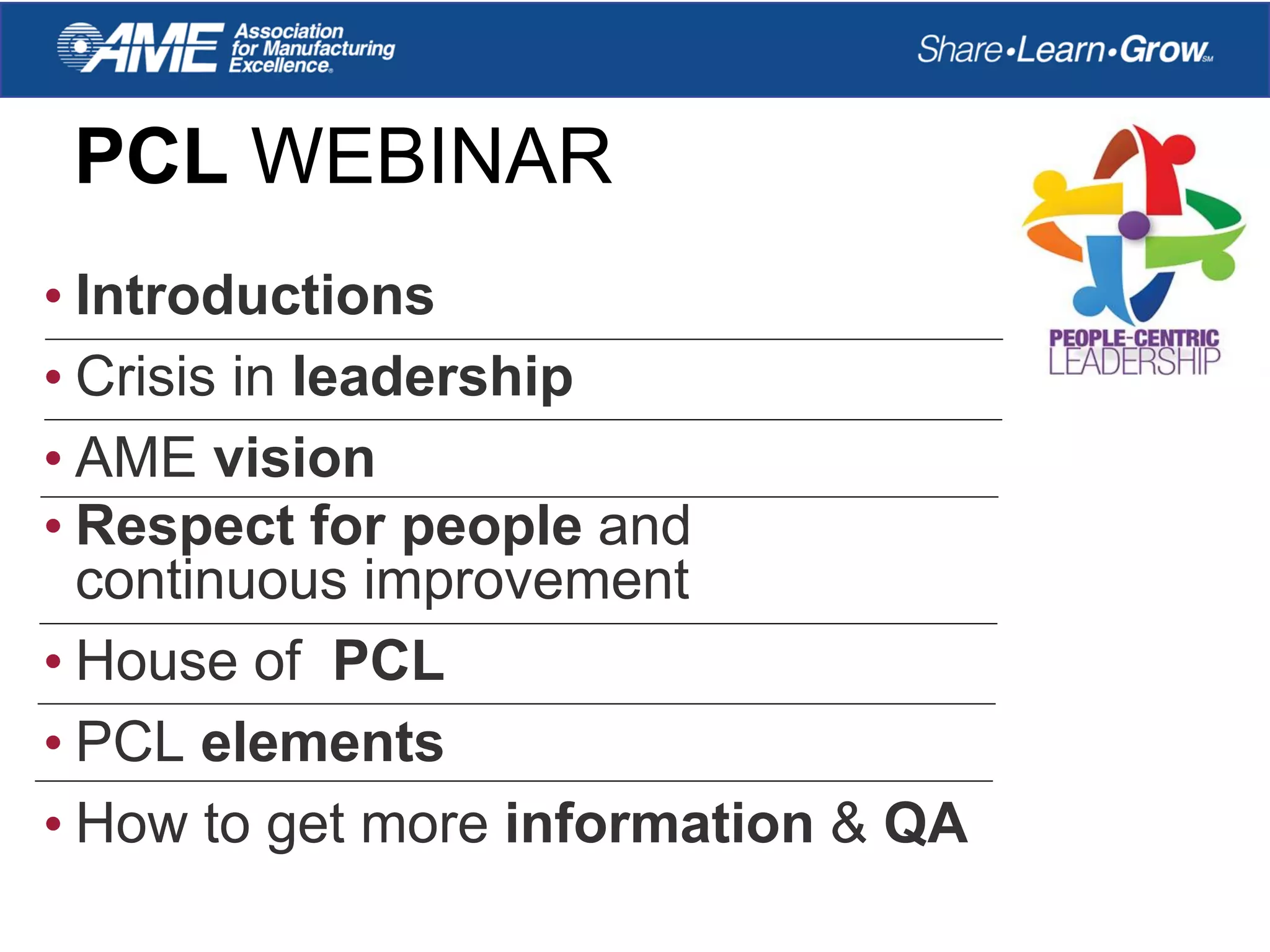 AME Association for Manufacturing Excellence

Share•Learn•Grow SM

PCL WEBINAR

PEOPLE-CENTRIC LEADERSHIP

• Introductions
• Crisis in leadership
• AME vision
• Respect for people and continuous improvement
• House of PCL
• PCL elements
• How to get more information & QA